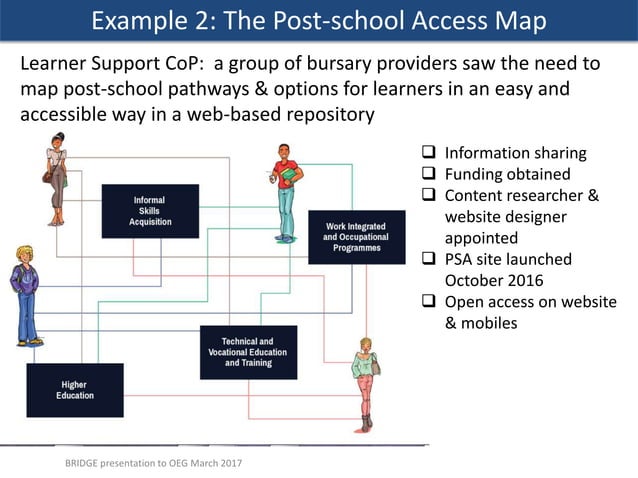 Example 2: The Post-school Access Map

Learner Support CoP: a group of bursary providers saw the need to map post-school pathways & options for learners in an easy and accessible way in a web-based repository

Informal Skills Acquisition

Work Integrated and Occupational Programmes

Technical and Vocational Education and Training

Higher Education

❑ Information sharing
❑ Funding obtained
❑ Content researcher & website designer appointed
❑ PSA site launched October 2016
❑ Open access on website & mobiles

BRIDGE presentation to OEG March 2017